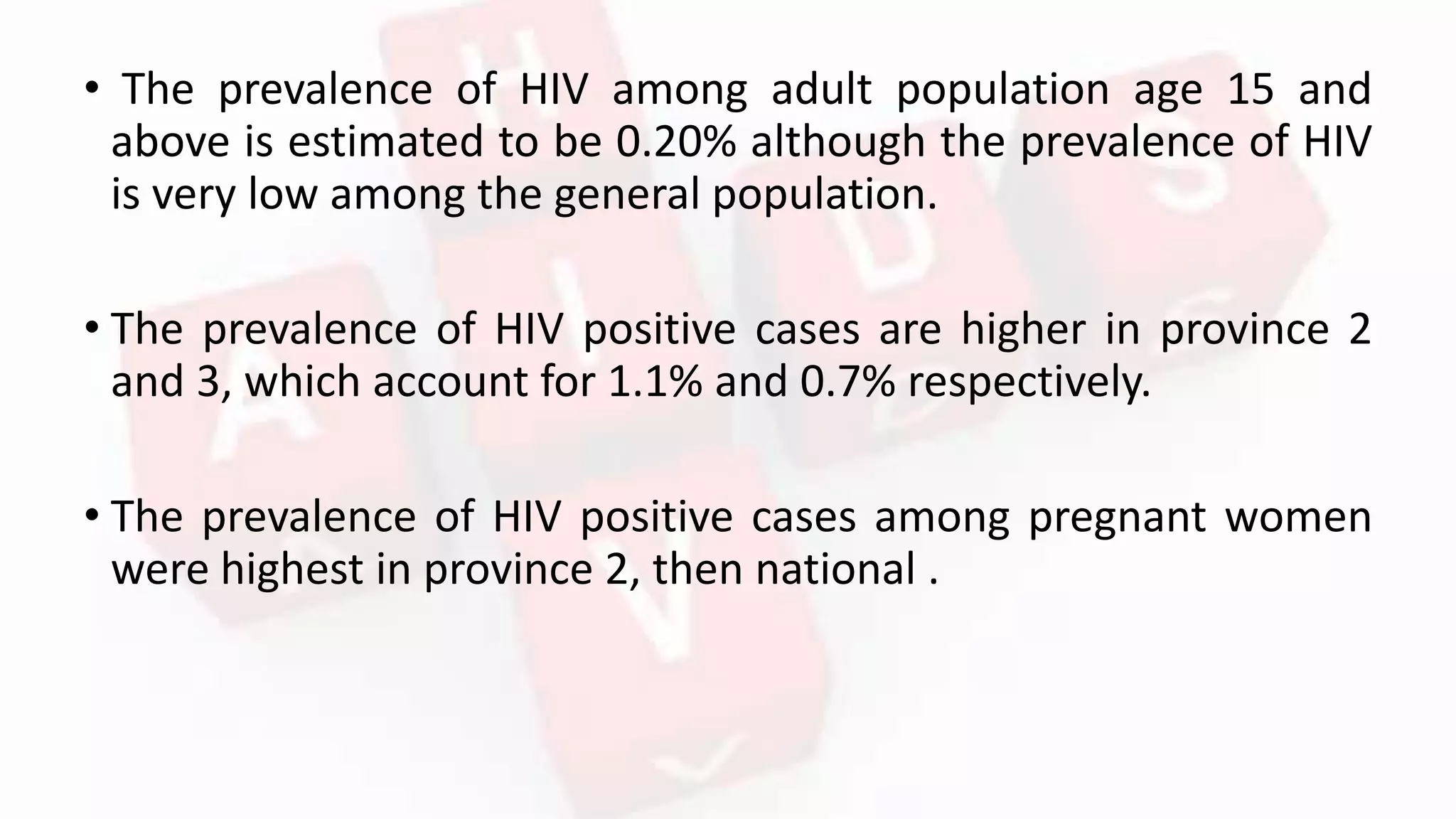 • The prevalence of HIV among adult population age 15 and above is estimated to be 0.20% although the prevalence of HIV is very low among the general population.

• The prevalence of HIV positive cases are higher in province 2 and 3, which account for 1.1% and 0.7% respectively.

• The prevalence of HIV positive cases among pregnant women were highest in province 2, then national .